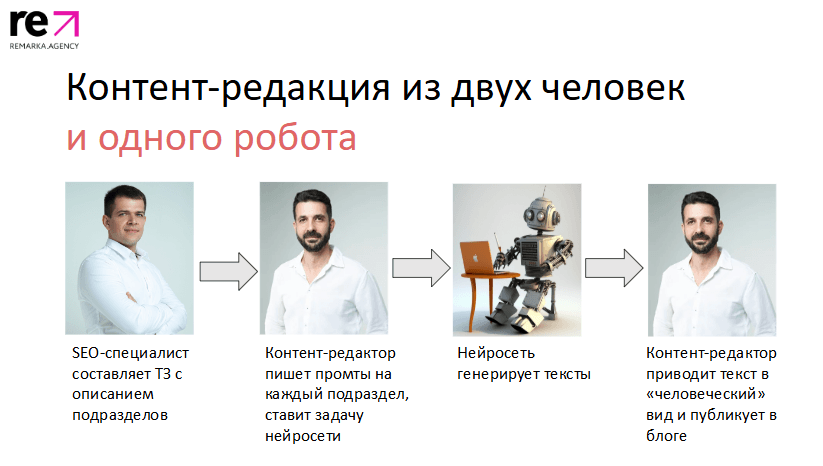 re
REMARKA.AGENCY

Контент-редакция из двух человек и одного робота

SEO-специалист составляет ТЗ с описанием подразделов

Контент-редактор пишет промты на каждый подраздел, ставит задачу нейросети

Нейросеть генерирует тексты

Контент-редактор приводит текст в «человеческий» вид и публикует в блоге